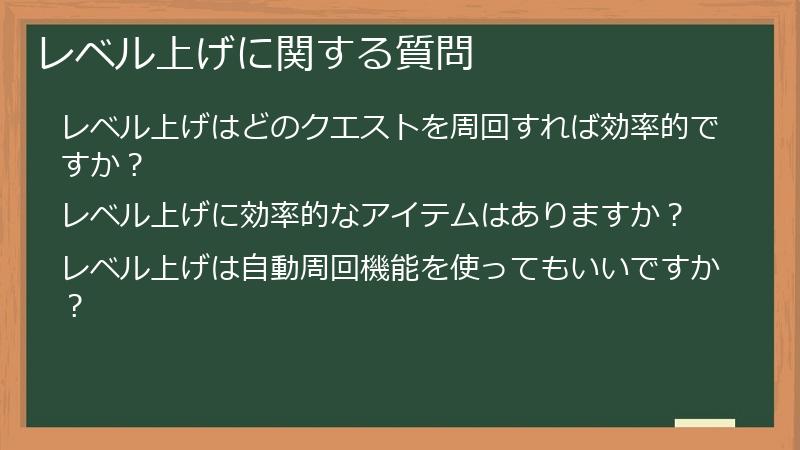 レベル上げに関する質問

レベル上げはどのクエストを周回すれば効率的ですか？

レベル上げに効率的なアイテムはありますか？

レベル上げは自動周回機能を使ってもいいですか？